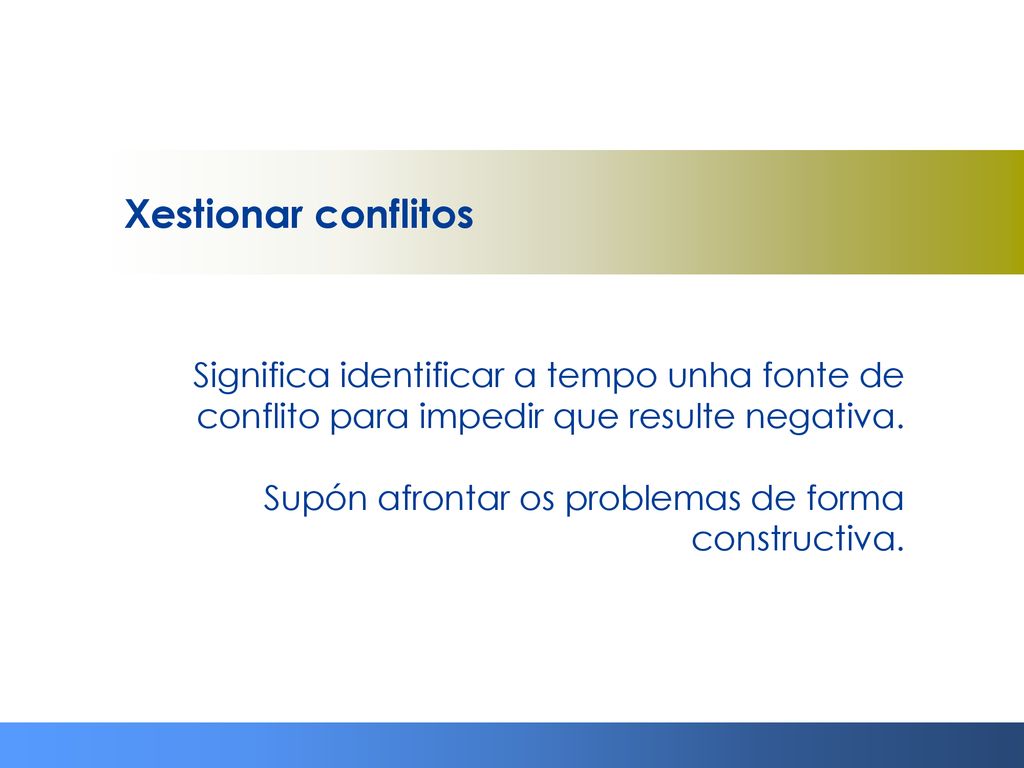 Xestionar conflitos

Significa identificar a tempo unha fonte de conflito para impedir que resulte negativa.

Supón afrontar os problemas de forma constructiva.